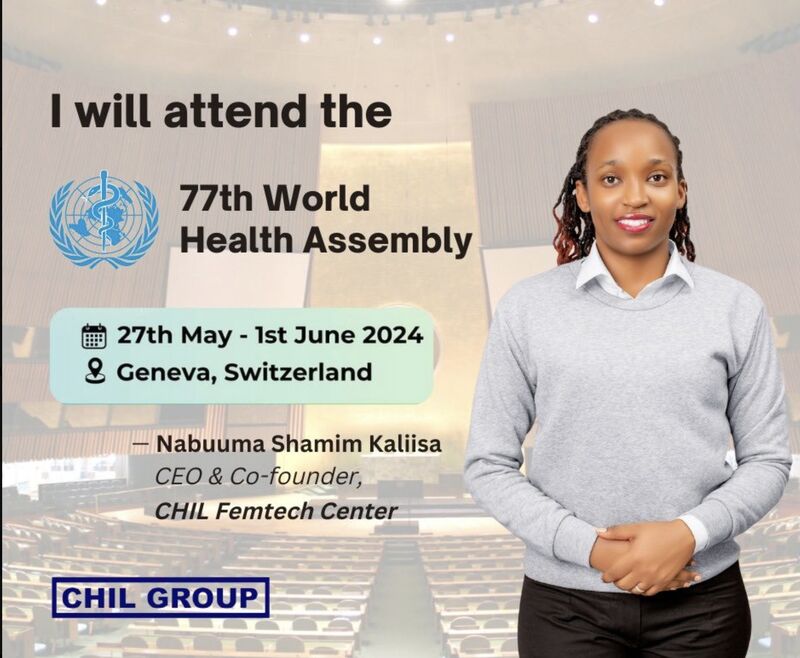 I will attend the

77th World Health Assembly

27th May - 1st June 2024
Geneva, Switzerland

— Nabuuma Shamim Kaliisa
CEO & Co-founder,
CHIL Femtech Center

CHIL GROUP